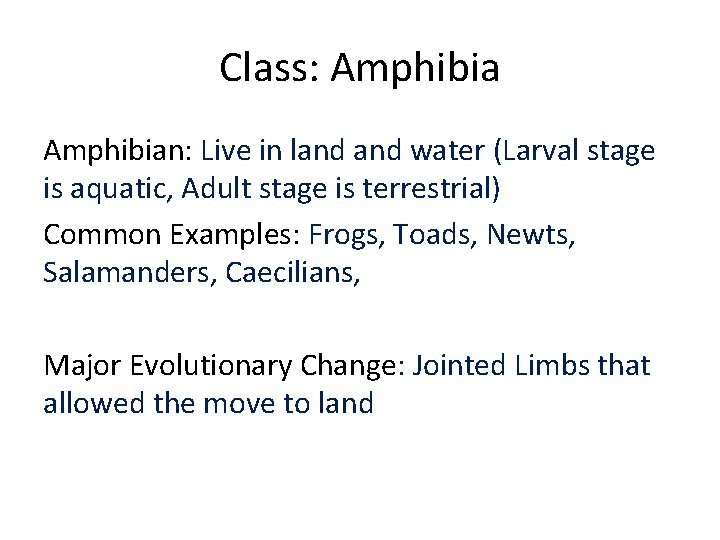 Class: Amphibia

Amphibian: Live in land and water (Larval stage is aquatic, Adult stage is terrestrial)

Common Examples: Frogs, Toads, Newts, Salamanders, Caecilians,

Major Evolutionary Change: Jointed Limbs that allowed the move to land